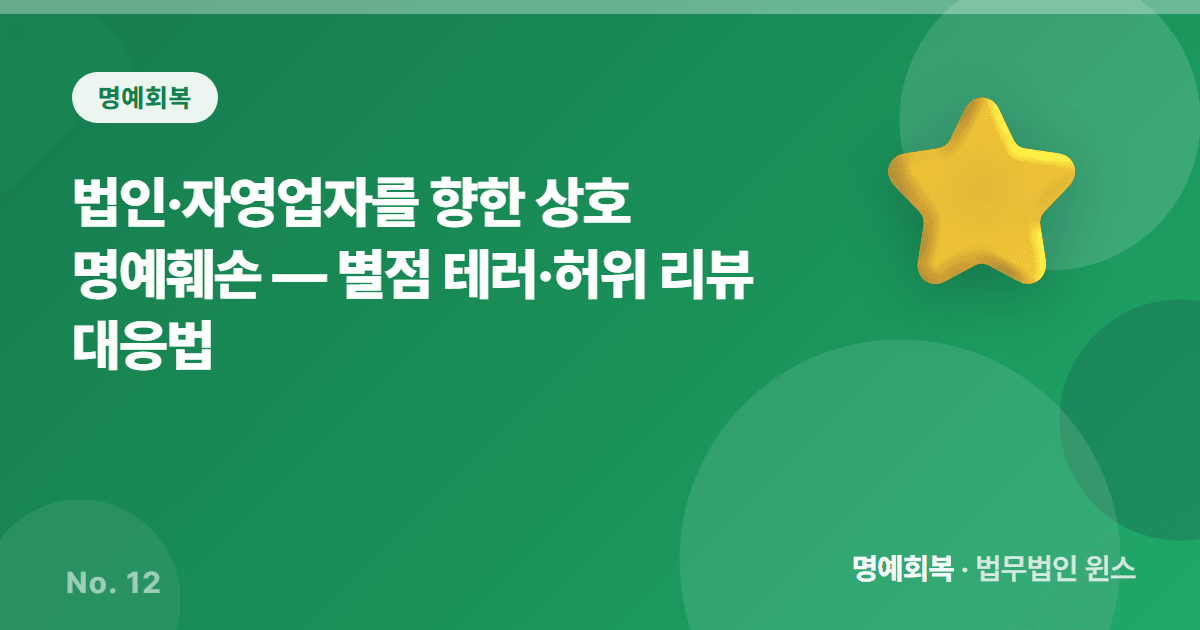 명예회복

법인·자영업자를 향한 상호 명예훼손 — 별점 테러·허위 리뷰 대응법

No. 12

명예회복 · 법무법인 윈스